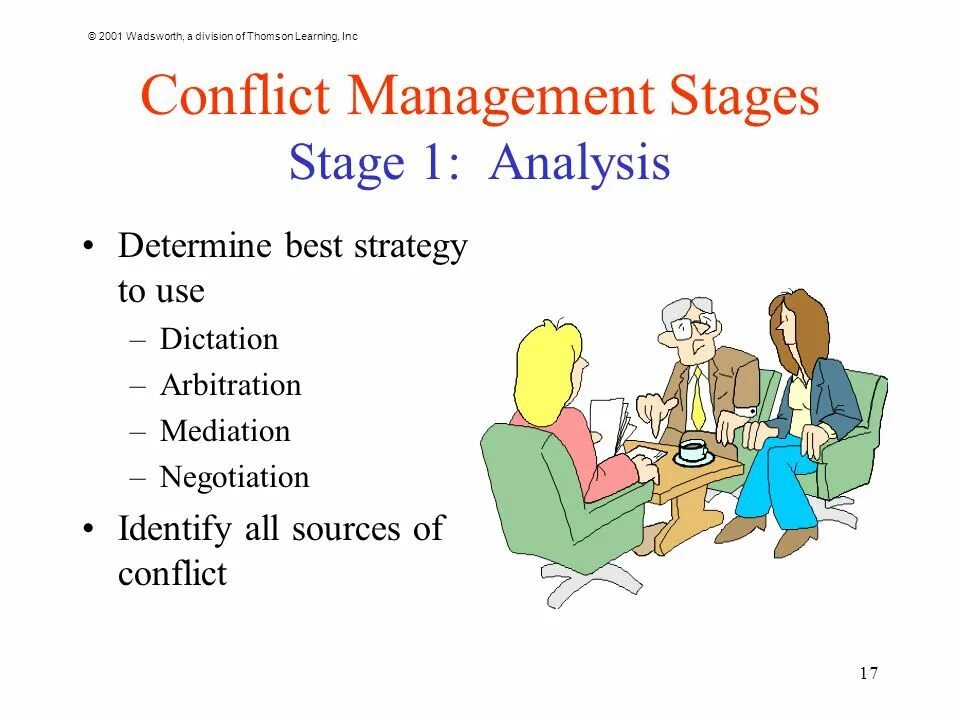 © 2001 Wadsworth, a division of Thomson Learning, Inc

Conflict Management Stages
Stage 1: Analysis

• Determine best strategy to use
– Dictation
– Arbitration
– Mediation
– Negotiation
• Identify all sources of conflict

17